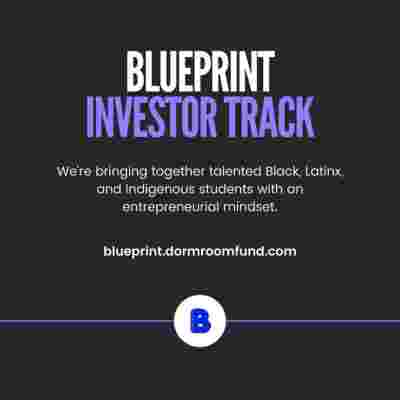 BLUEPRINT
INVESTOR TRACK

We're bringing together talented Black, Latinx, and Indigenous students with an entrepreneurial mindset.

blueprint.dormroomfund.com

B